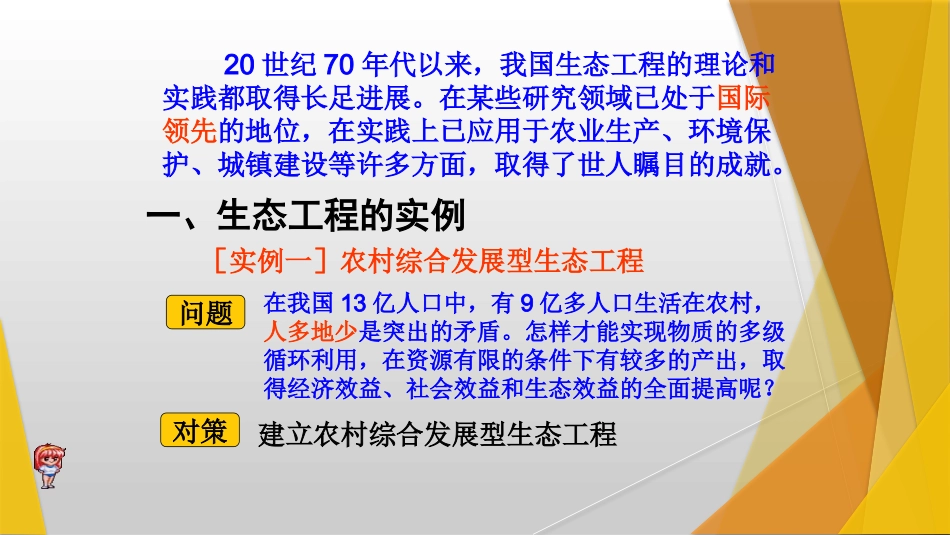 20 世纪 70 年代以来，我国生态工程的理论和实践都取得长足进展。在某些研究领域已处于国际领先的地位，在实践上已应用于农业生产、环境保护、城镇建设等许多方面，取得了世人瞩目的成就。

一、生态工程的实例

［实例一］农村综合发展型生态工程

问题

在我国 13 亿人口中，有 9 亿多人口生活在农村，人多地少是突出的矛盾。怎样才能实现物质的多级循环利用，在资源有限的条件下有较多的产出，取得经济效益、社会效益和生态效益的全面提高呢？

对策

建立农村综合发展型生态工程